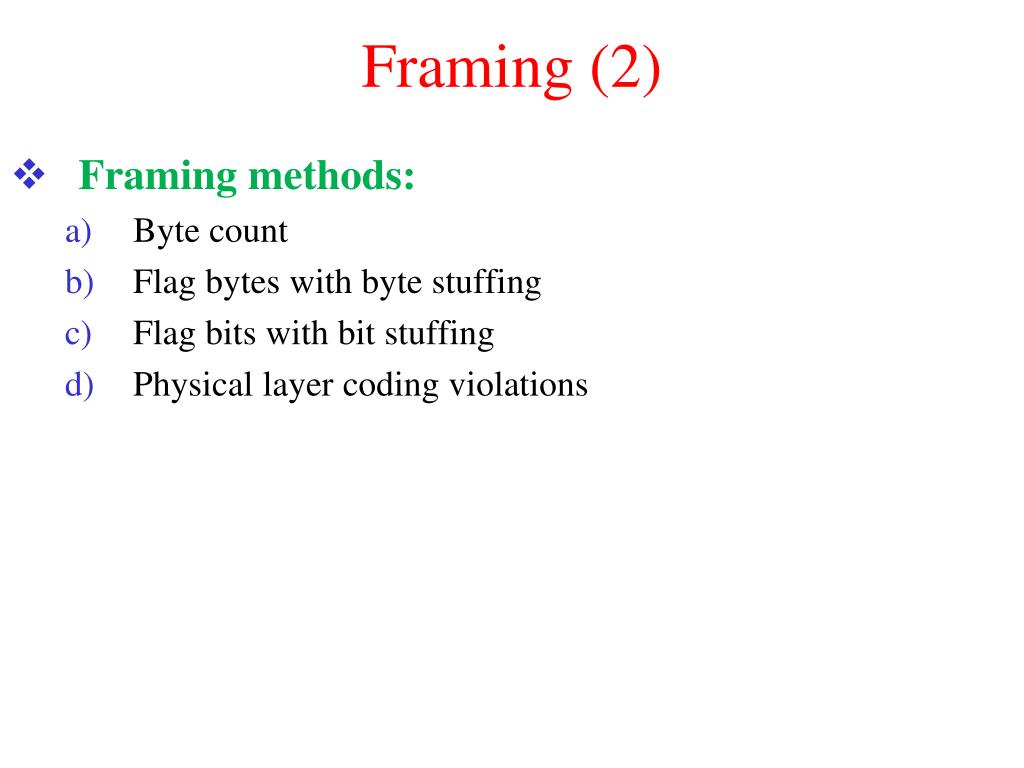 Framing (2)

❖ Framing methods:

a) Byte count
b) Flag bytes with byte stuffing
c) Flag bits with bit stuffing
d) Physical layer coding violations